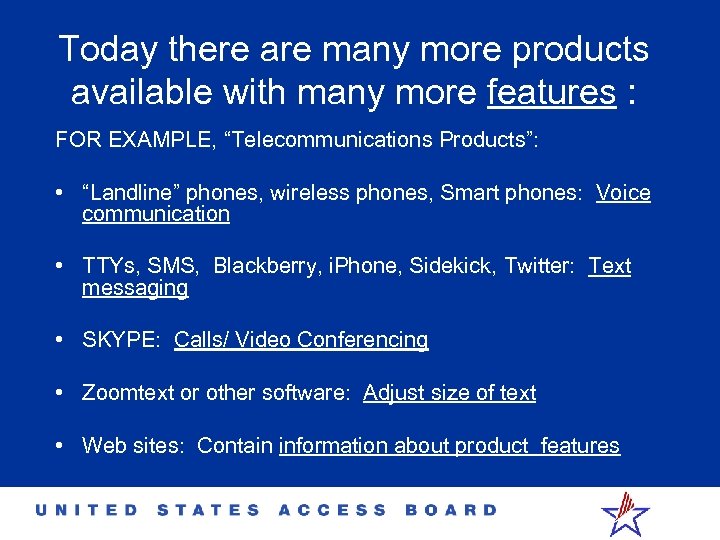 Today there are many more products available with many more features :

FOR EXAMPLE, “Telecommunications Products”:

• “Landline” phones, wireless phones, Smart phones: Voice communication

• TTYs, SMS, Blackberry, iPhone, Sidekick, Twitter: Text messaging

• SKYPE: Calls/ Video Conferencing

• Zoomtext or other software: Adjust size of text

• Web sites: Contain information about product features

UNITED STATES ACCESS BOARD